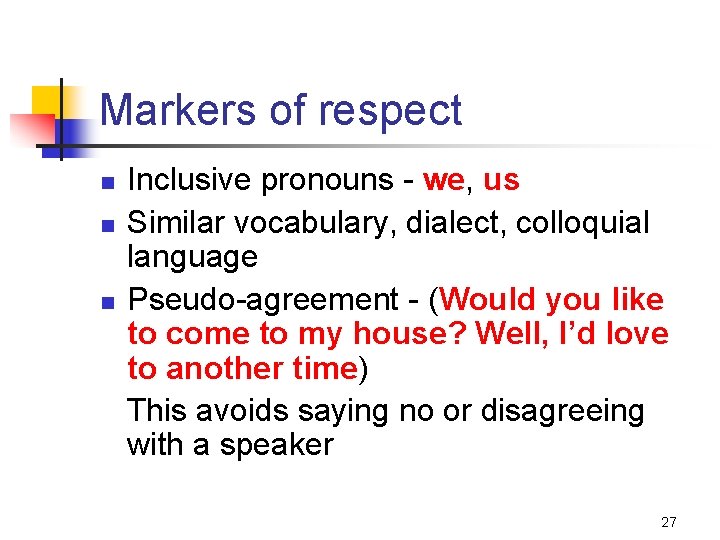 Markers of respect

- Inclusive pronouns - we, us
- Similar vocabulary, dialect, colloquial language
- Pseudo-agreement - (Would you like to come to my house? Well, I'd love to another time)

This avoids saying no or disagreeing with a speaker

27